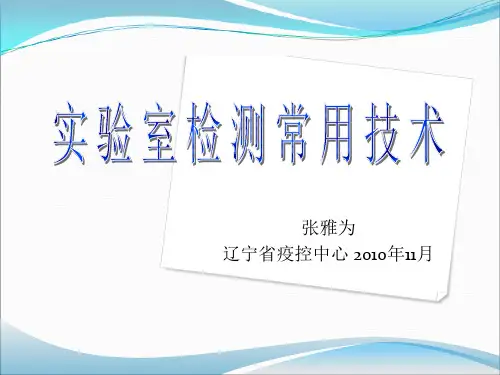 实验室检测常用技术

张雅为
辽宁省疫控中心 2010年11月